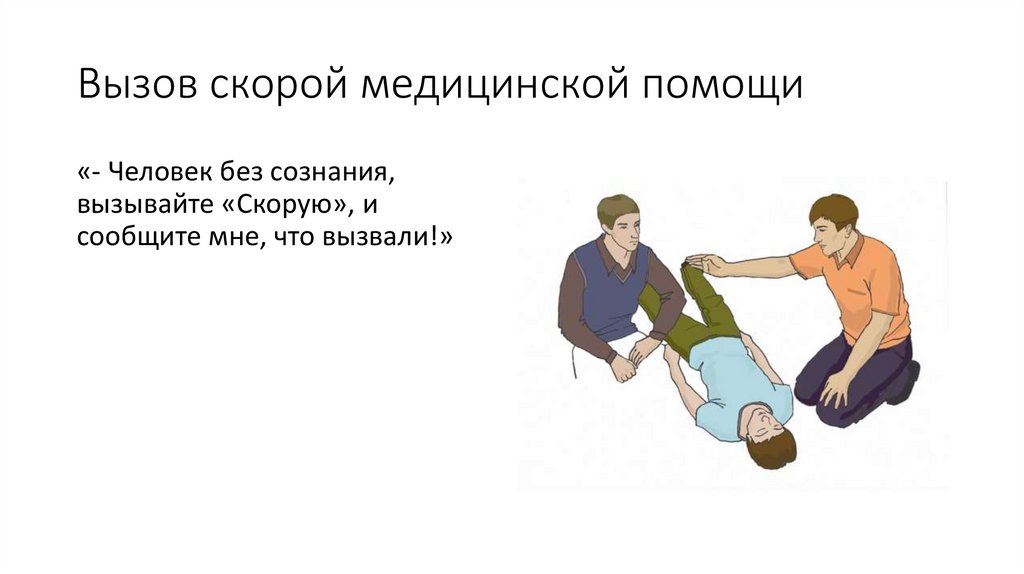 Вызов скорой медицинской помощи

«- Человек без сознания, вызывайте «Скорую», и сообщите мне, что вызвали!»